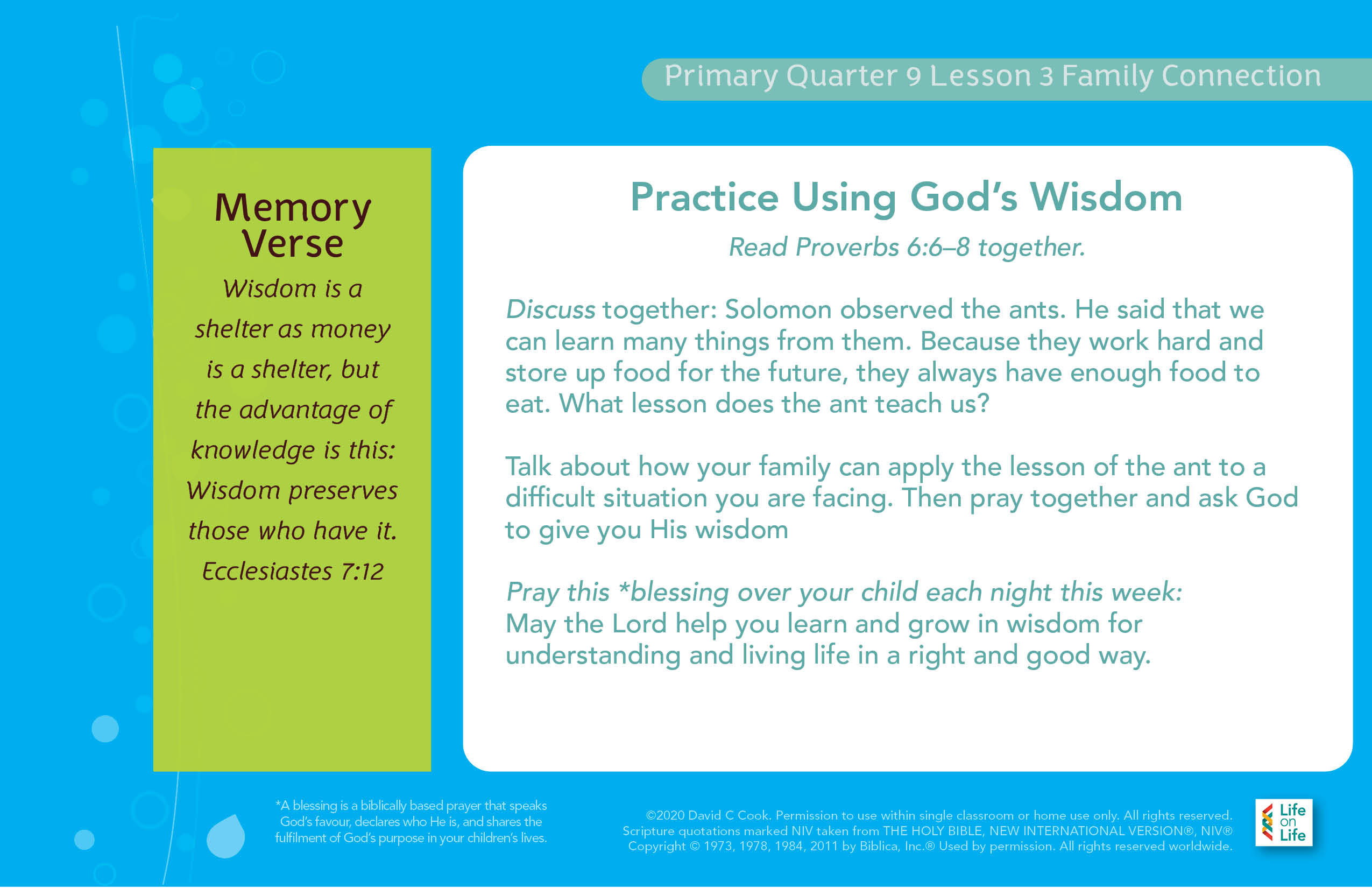 Primary Quarter 9 Lesson 3 Family Connection

Memory Verse

Wisdom is a shelter as money is a shelter, but the advantage of knowledge is this: Wisdom preserves those who have it. Ecclesiastes 7:12

Practice Using God's Wisdom

Read Proverbs 6:6–8 together.

Discuss together: Solomon observed the ants. He said that we can learn many things from them. Because they work hard and store up food for the future, they always have enough food to eat. What lesson does the ant teach us?

Talk about how your family can apply the lesson of the ant to a difficult situation you are facing. Then pray together and ask God to give you His wisdom

Pray this *blessing over your child each night this week:
May the Lord help you learn and grow in wisdom for understanding and living life in a right and good way.

*A blessing is a biblically based prayer that speaks God's favour, declares who He is, and shares the fulfilment of God's purpose in your children's lives.

©2020 David C Cook. Permission to use within single classroom or home use only. All rights reserved. Scripture quotations marked NIV taken from THE HOLY BIBLE, NEW INTERNATIONAL VERSION®, NIV® Copyright © 1973, 1978, 1984, 2011 by Biblica, Inc.® Used by permission. All rights reserved worldwide.

Life on Life